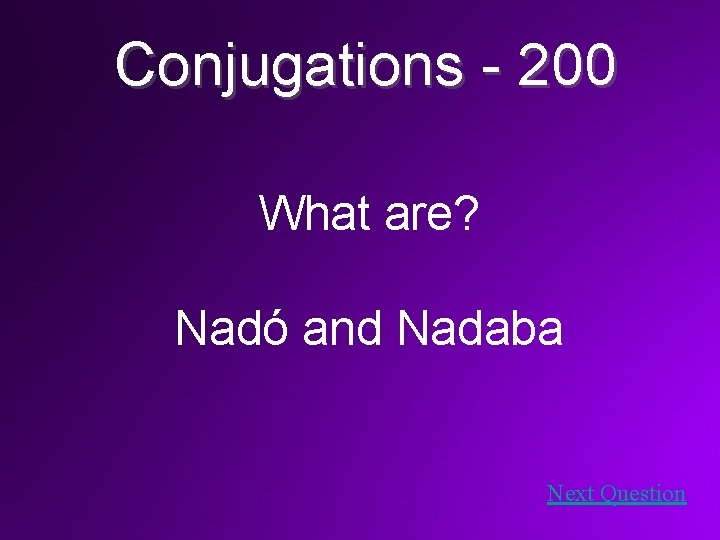 Conjugations - 200

What are?

Nadó and Nadaba

Next Question